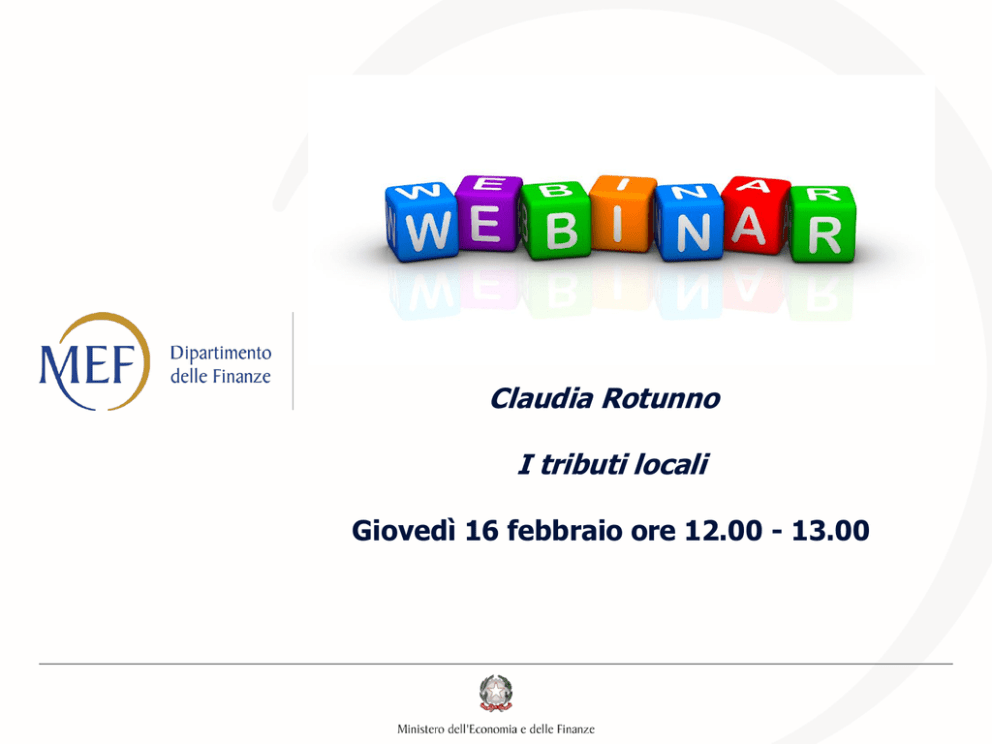 WEBINAR

MEF Dipartimento delle Finanze

Claudia Rotunno

I tributi locali

Giovedì 16 febbraio ore 12.00 - 13.00

Ministero dell'Economia e delle Finanze